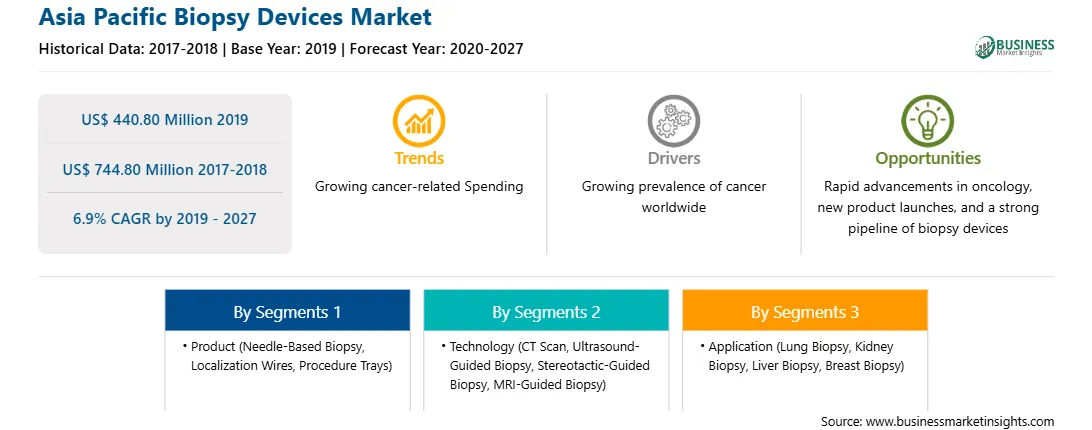 Asia Pacific Biopsy Devices Market

Historical Data: 2017-2018 | Base Year: 2019 | Forecast Year: 2020-2027

BUSINESS Market Insights

US$ 440.80 Million 2019

US$ 744.80 Million 2017-2018

6.9% CAGR by 2019 - 2027

Trends

Growing cancer-related Spending

Drivers

Growing prevalence of cancer worldwide

Opportunities

Rapid advancements in oncology, new product launches, and a strong pipeline of biopsy devices

By Segments 1

• Product (Needle-Based Biopsy, Localization Wires, Procedure Trays)

By Segments 2

• Technology (CT Scan, Ultrasound-Guided Biopsy, Stereotactic-Guided Biopsy, MRI-Guided Biopsy)

By Segments 3

• Application (Lung Biopsy, Kidney Biopsy, Liver Biopsy, Breast Biopsy)

Source: www.businessmarketinsights.com